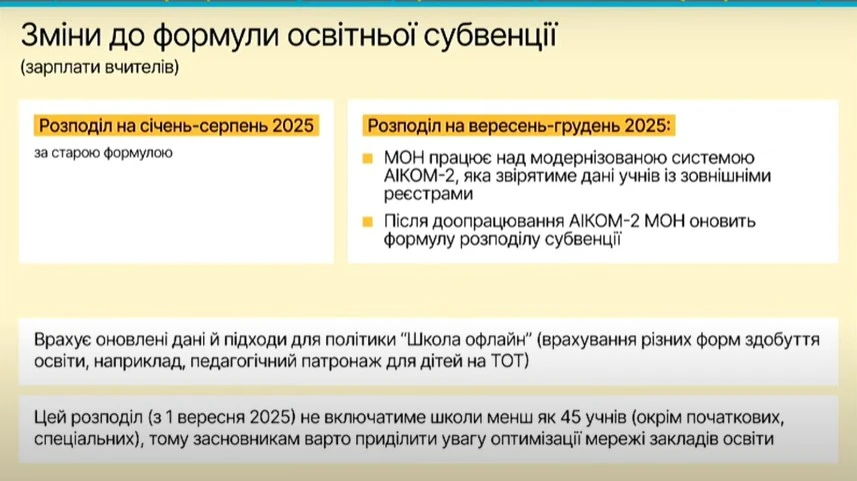 Зміни до формули освітньої субвенції
(зарплати вчителів)

Розподіл на січень-серпень 2025
за старою формулою

Розподіл на вересень-грудень 2025:
МОН працює над модернізованою системою АІКОМ-2, яка звірятиме дані учнів із зовнішніми реєстрами
Після доопрацювання АІКОМ-2 МОН оновить формулу розподілу субвенції

Врахує оновлені дані й підходи для політики "Школа офлайн" (врахування різних форм здобуття освіти, наприклад, педагогічний патронаж для дітей на ТОТ)

Цей розподіл (з 1 вересня 2025) не включатиме школи менш як 45 учнів (окрім початкових, спеціальних), тому засновникам варто приділити увагу оптимізації мережі закладів освіти